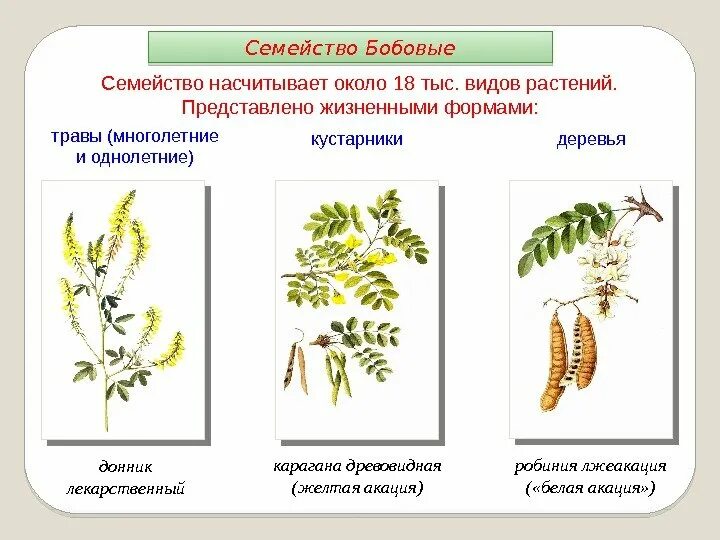 Семейство Бобовые

Семейство насчитывает около 18 тыс. видов растений. Представлено жизненными формами:

травы (многолетние и однолетние)

кустарники

деревья

донник лекарственный

карагана древовидная (желтая акация)

робиния лжеакация («белая акация»)